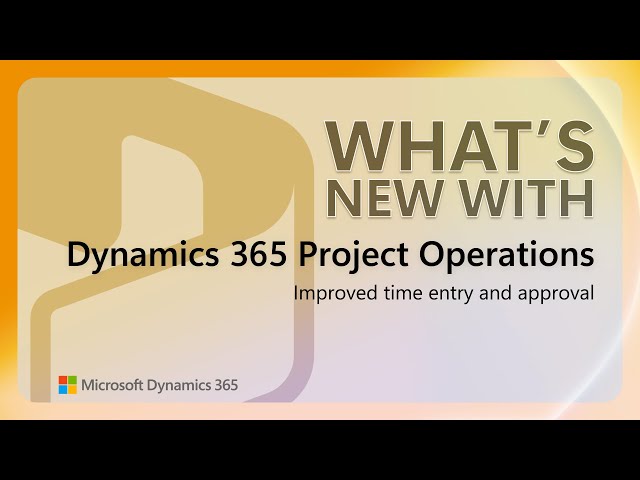 WHAT'S NEW WITH

Dynamics 365 Project Operations

Improved time entry and approval

Microsoft Dynamics 365